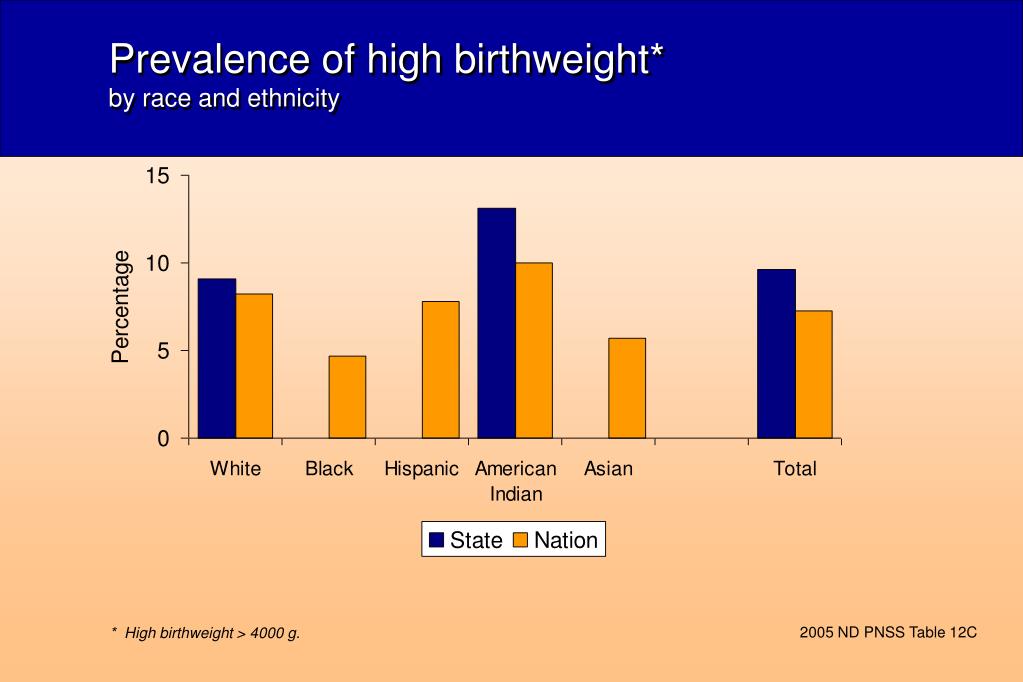 Prevalence of high birthweight*
by race and ethnicity

15
10
5
0
Percentage

White
Black
Hispanic
American Indian
Asian
Total

State
Nation

* High birthweight > 4000 g.

2005 ND PNSS Table 12C